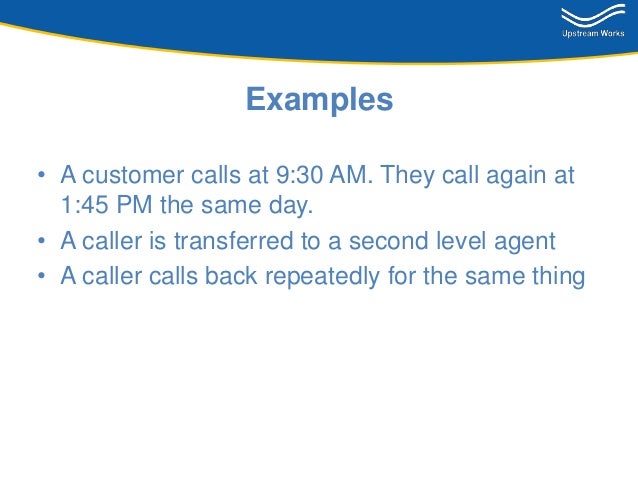 Upstream Works

Examples

• A customer calls at 9:30 AM. They call again at 1:45 PM the same day.
• A caller is transferred to a second level agent
• A caller calls back repeatedly for the same thing